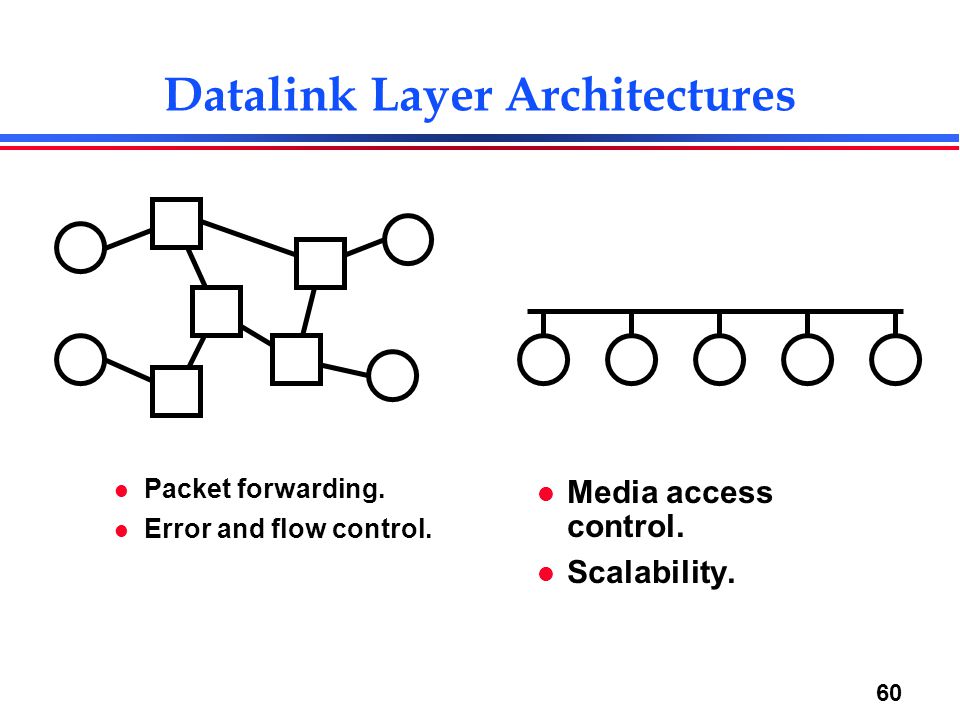 Datalink Layer Architectures

- Packet forwarding.
- Error and flow control.

- Media access control.
- Scalability.

60